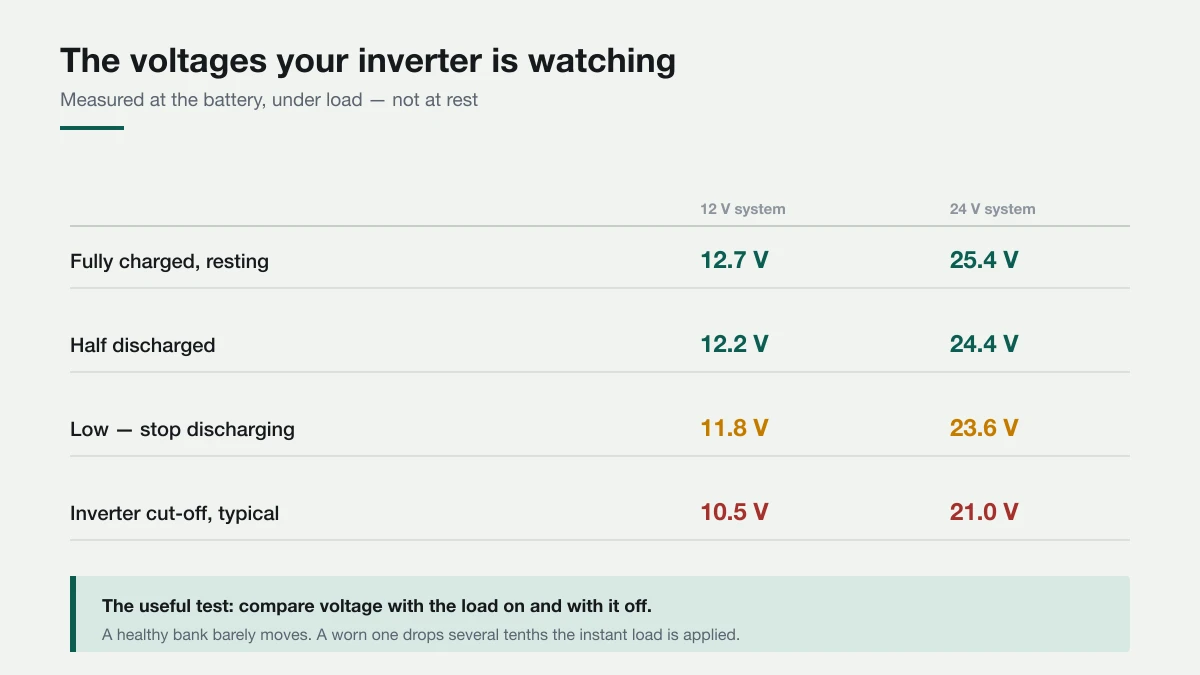 The voltages your inverter is watching

Measured at the battery, under load — not at rest

| | 12 V system | 24 V system |
|---|---|---|
| Fully charged, resting | 12.7 V | 25.4 V |
| Half discharged | 12.2 V | 24.4 V |
| Low — stop discharging | 11.8 V | 23.6 V |
| Inverter cut-off, typical | 10.5 V | 21.0 V |

The useful test: compare voltage with the load on and with it off.

A healthy bank barely moves. A worn one drops several tenths the instant load is applied.